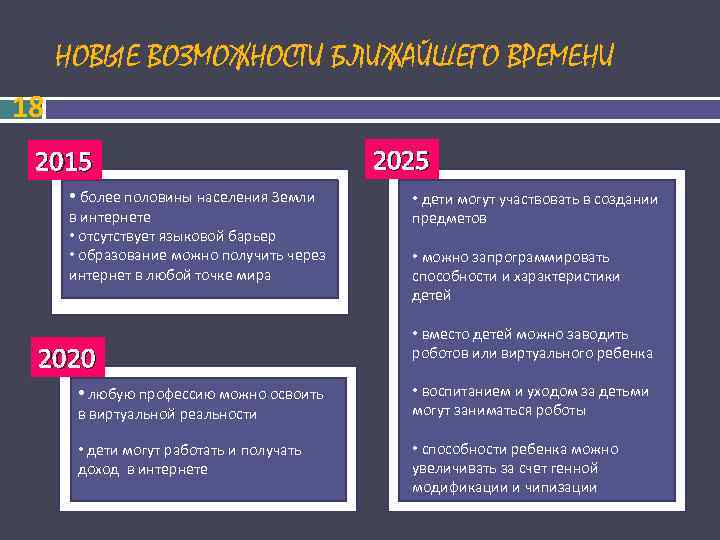 НОВЫЕ ВОЗМОЖНОСТИ БЛИЖАЙШЕГО ВРЕМЕНИ

18

2015

• более половины населения Земли в интернете
• отсутствует языковой барьер
• образование можно получить через интернет в любой точке мира

2020

• любую профессию можно освоить в виртуальной реальности

• дети могут работать и получать доход в интернете

2025

• дети могут участвовать в создании предметов

• можно запрограммировать способности и характеристики детей

• вместо детей можно заводить роботов или виртуального ребенка

• воспитанием и уходом за детьми могут заниматься роботы

• способности ребенка можно увеличивать за счет генной модификации и чипизации